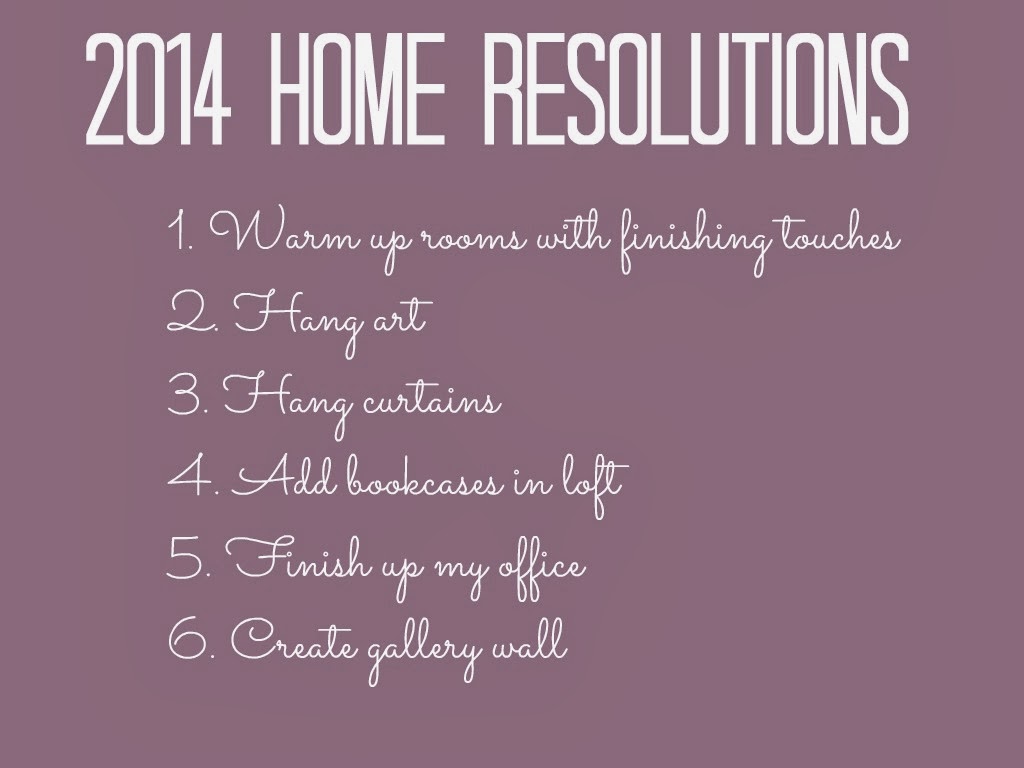 2014 HOME RESOLUTIONS

1. Warm up rooms with finishing touches
2. Hang art
3. Hang curtains
4. Add bookcases in loft
5. Finish up my office
6. Create gallery wall